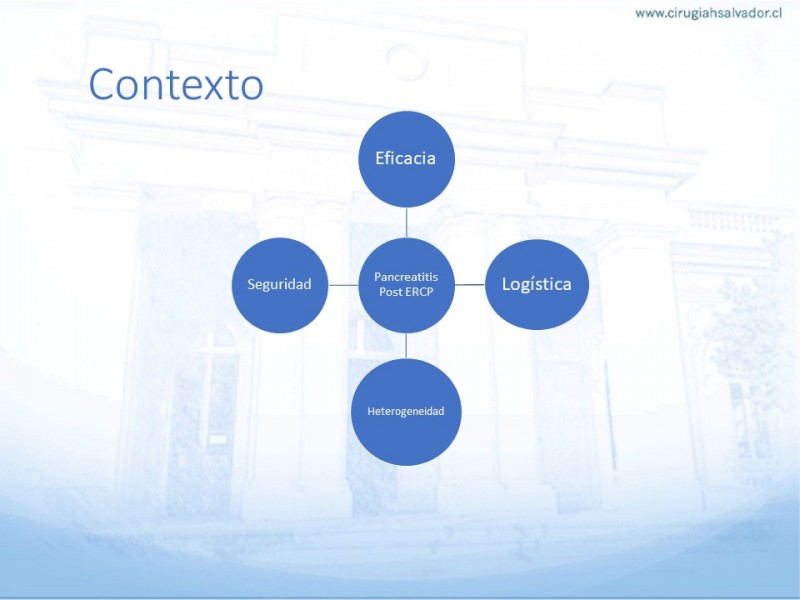 www.cirugiahsalvador.cl

Contexto

Eficacia

Seguridad

Pancreatitis Post ERCP

Logística

Heterogeneidad